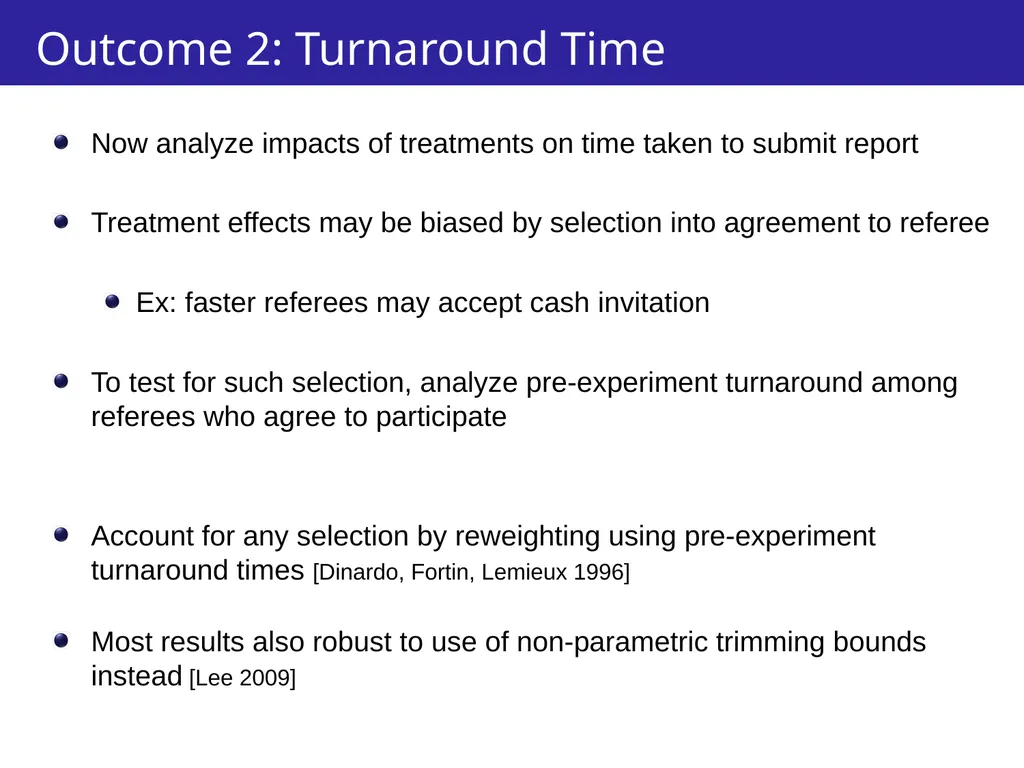 Outcome 2: Turnaround Time

Now analyze impacts of treatments on time taken to submit report

Treatment effects may be biased by selection into agreement to referee

Ex: faster referees may accept cash invitation

To test for such selection, analyze pre-experiment turnaround among referees who agree to participate

Account for any selection by reweighting using pre-experiment turnaround times [Dinardo, Fortin, Lemieux 1996]

Most results also robust to use of non-parametric trimming bounds instead [Lee 2009]